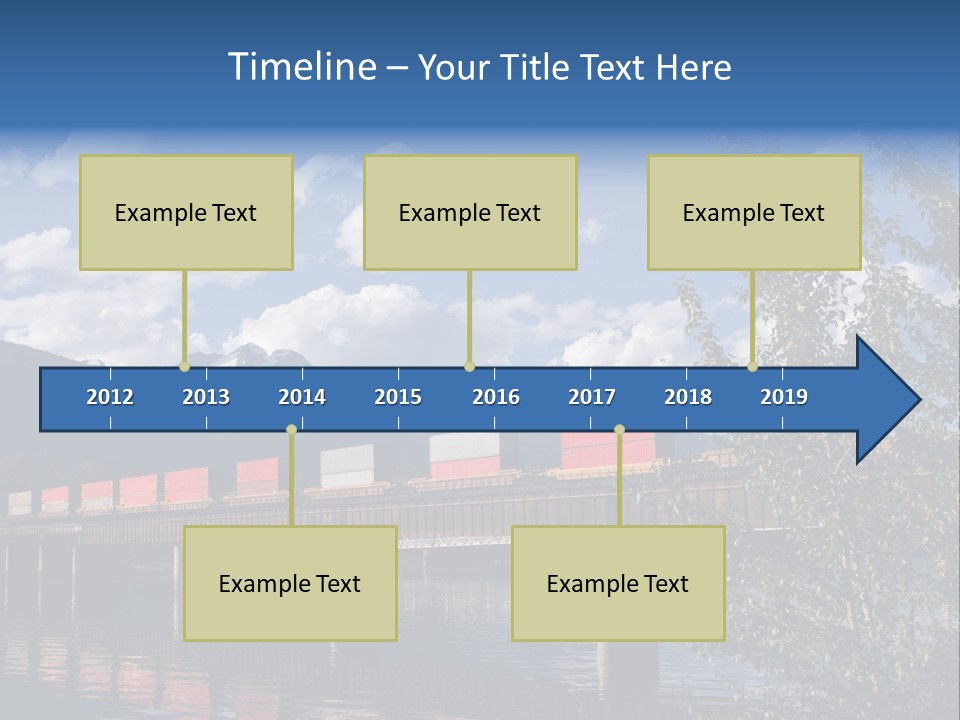 Timeline – Your Title Text Here

Example Text

Example Text

Example Text

2012 2013 2014 2015 2016 2017 2018 2019

Example Text

Example Text